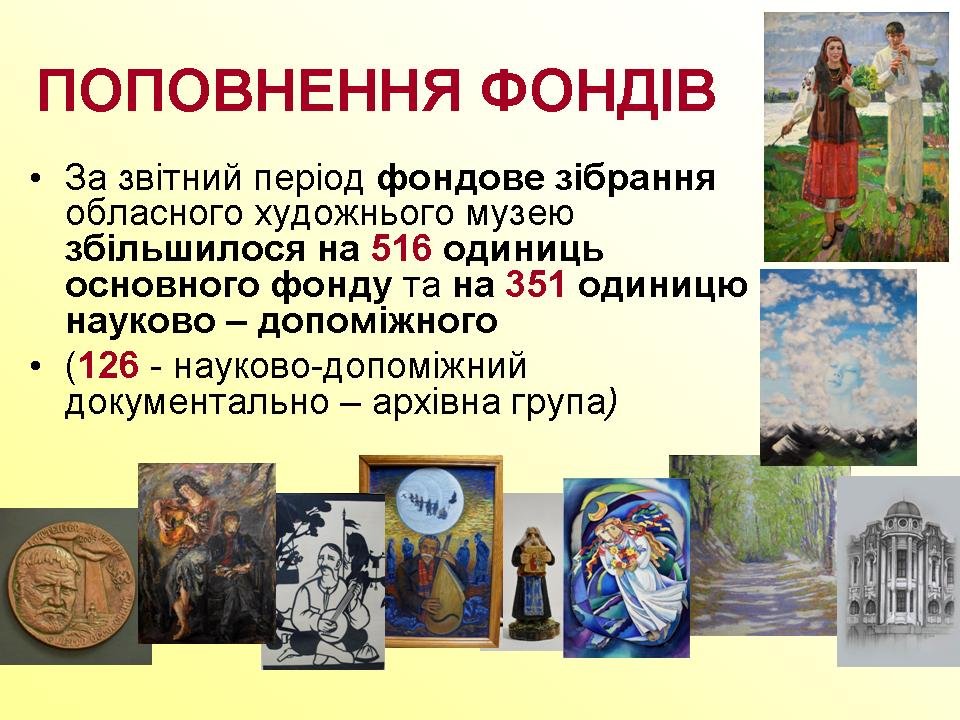 ПОПОВНЕННЯ ФОНДІВ

• За звітний період фондове зібрання обласного художнього музею збільшилося на 516 одиниць основного фонду та на 351 одиницю науково – допоміжного

• (126 - науково-допоміжний документально – архівна група)